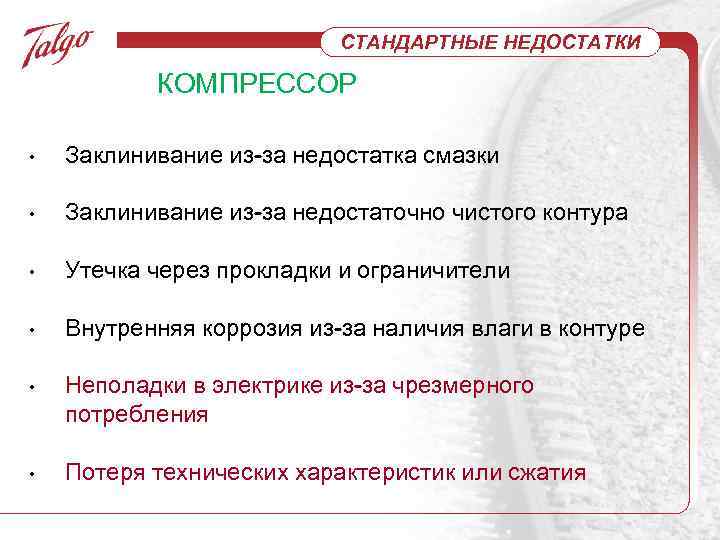 Talgo

СТАНДАРТНЫЕ НЕДОСТАТКИ

КОМПРЕССОР

• Заклинивание из-за недостатка смазки

• Заклинивание из-за недостаточно чистого контура

• Утечка через прокладки и ограничители

• Внутренняя коррозия из-за наличия влаги в контуре

• Неполадки в электрике из-за чрезмерного потребления

• Потеря технических характеристик или сжатия